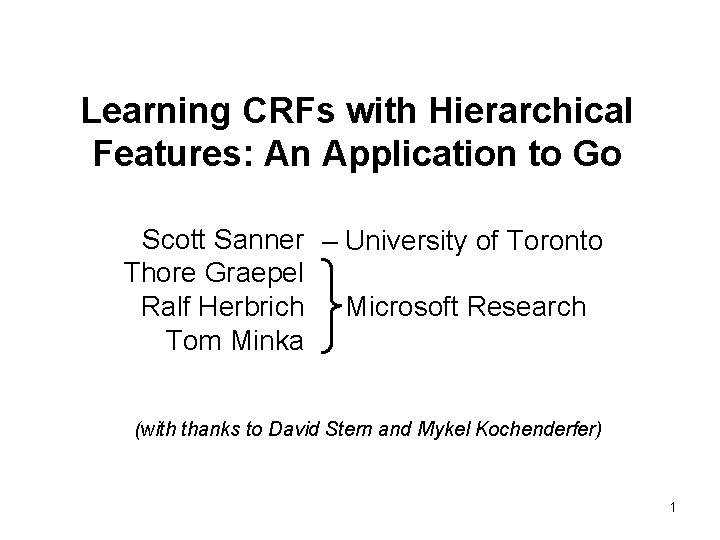 Learning CRFs with Hierarchical Features: An Application to Go

Scott Sanner – University of Toronto
Thore Graepel
Ralf Herbrich
Tom Minka
Microsoft Research

(with thanks to David Stern and Mykel Kochenderfer)

1